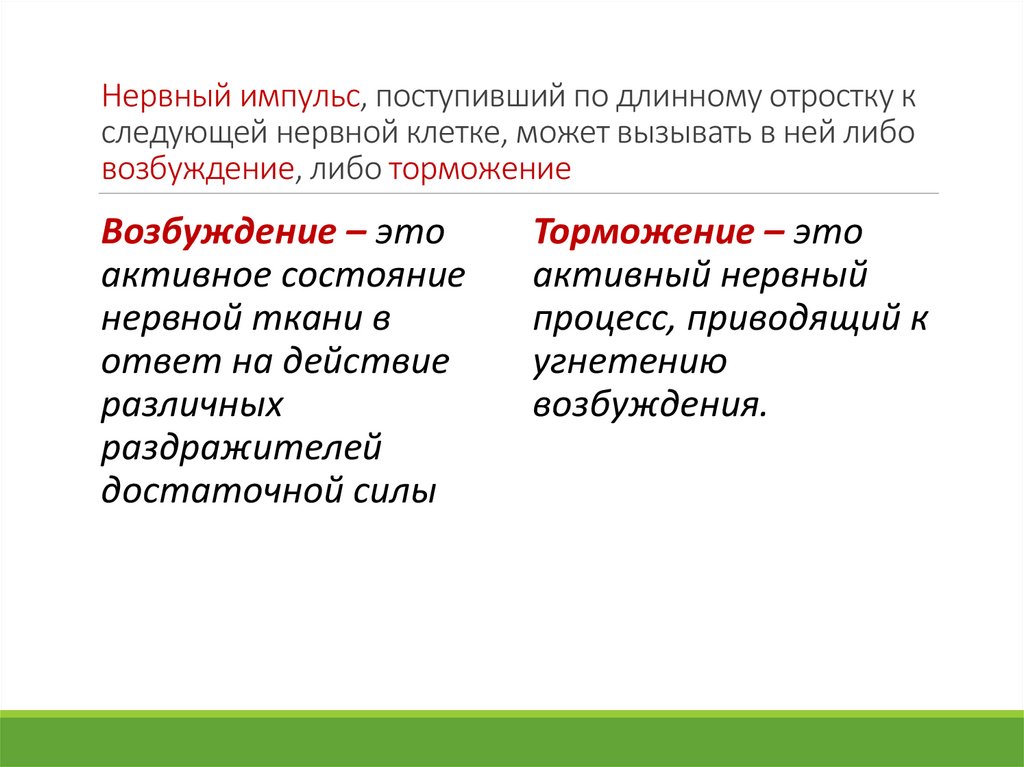 Нервный импульс, поступивший по длинному отростку к следующей нервной клетке, может вызывать в ней либо возбуждение, либо торможение

Возбуждение – это активное состояние нервной ткани в ответ на действие различных раздражителей достаточной силы

Торможение – это активный нервный процесс, приводящий к угнетению возбуждения.